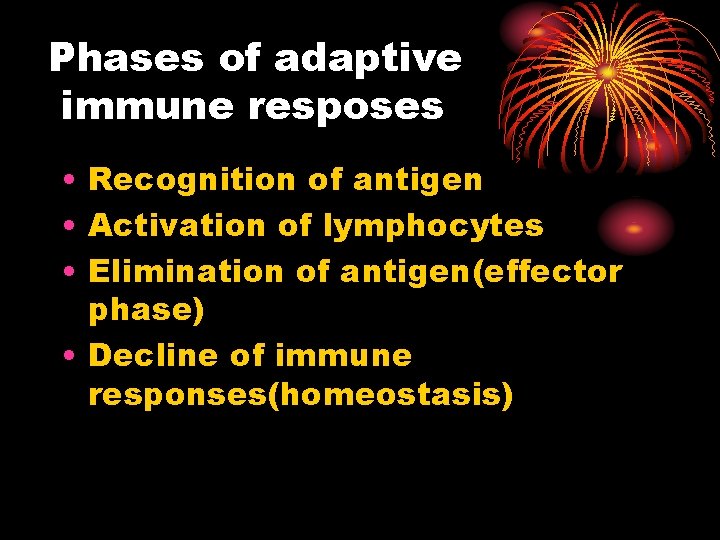 Phases of adaptive immune resposes

• Recognition of antigen
• Activation of lymphocytes
• Elimination of antigen(effector phase)
• Decline of immune responses(homeostasis)